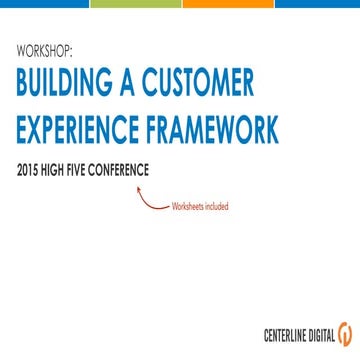 WORKSHOP:

BUILDING A CUSTOMER EXPERIENCE FRAMEWORK

2015 HIGH FIVE CONFERENCE

Worksheets included

CENTERLINE DIGITAL